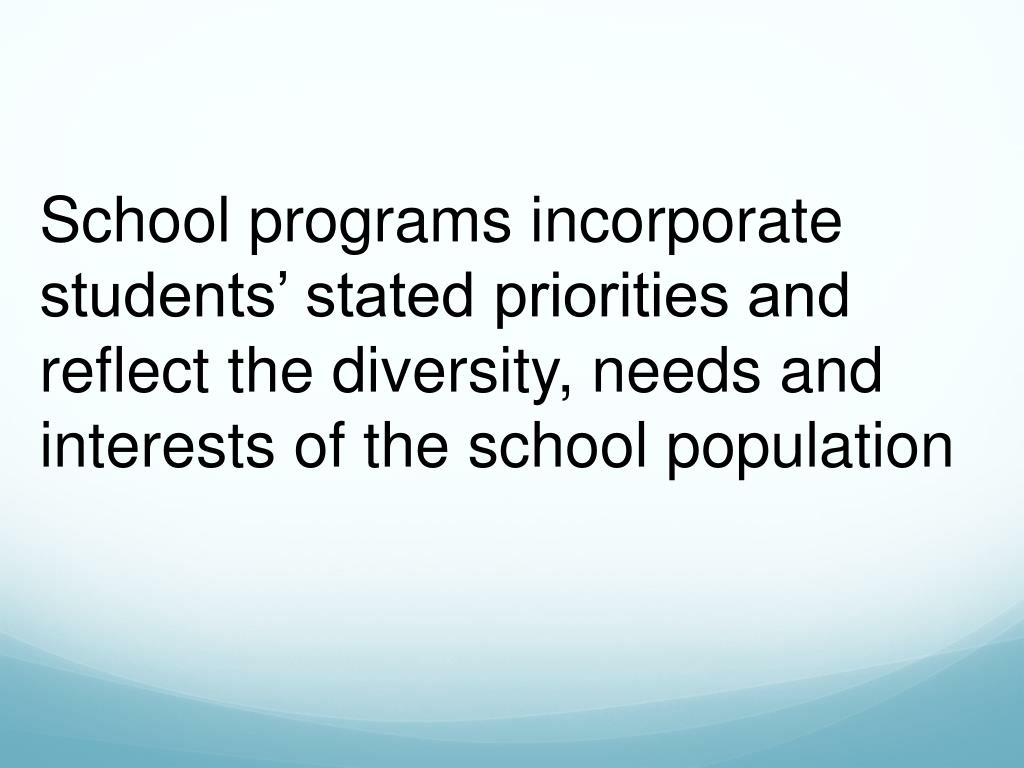 School programs incorporate students’ stated priorities and reflect the diversity, needs and interests of the school population